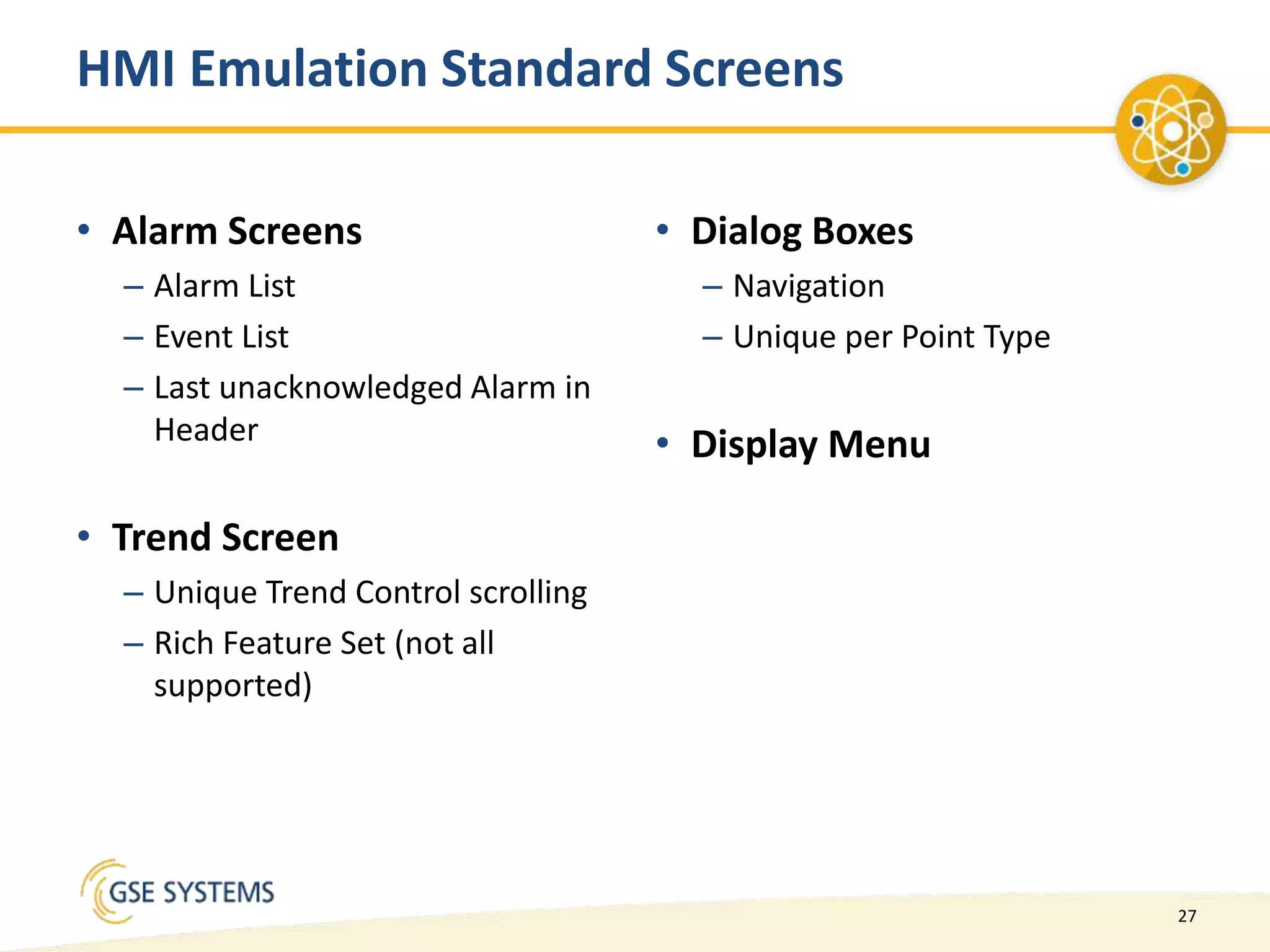 HMI Emulation Standard Screens

• Alarm Screens
– Alarm List
– Event List
– Last unacknowledged Alarm in Header

• Trend Screen
– Unique Trend Control scrolling
– Rich Feature Set (not all supported)

• Dialog Boxes
– Navigation
– Unique per Point Type

• Display Menu

GSE SYSTEMS

27